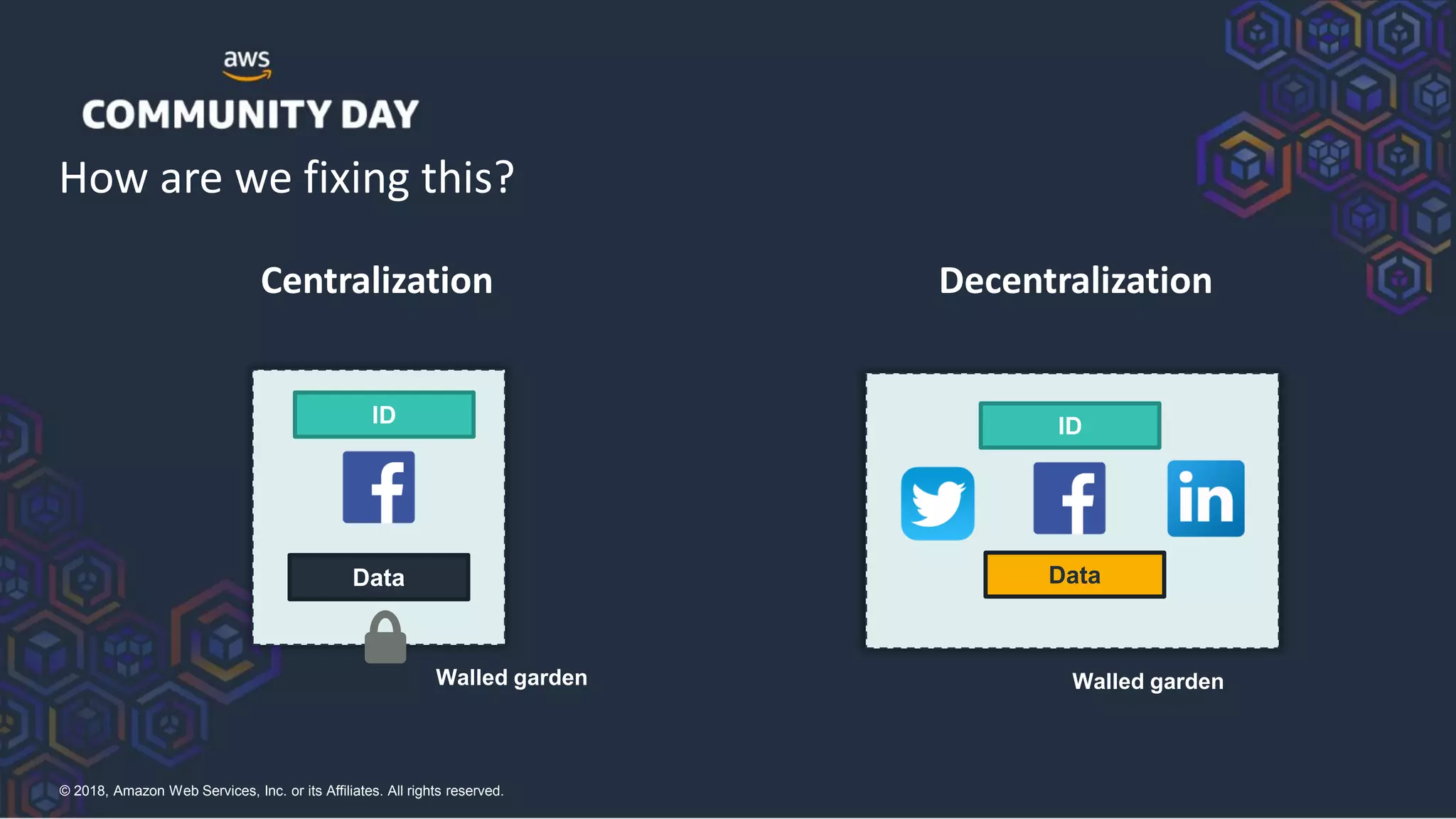 aws
COMMUNITY DAY

How are we fixing this?

Centralization

ID

f

Data

Walled garden

Decentralization

ID

f

in

Data

Walled garden

© 2018, Amazon Web Services, Inc. or its Affiliates. All rights reserved.